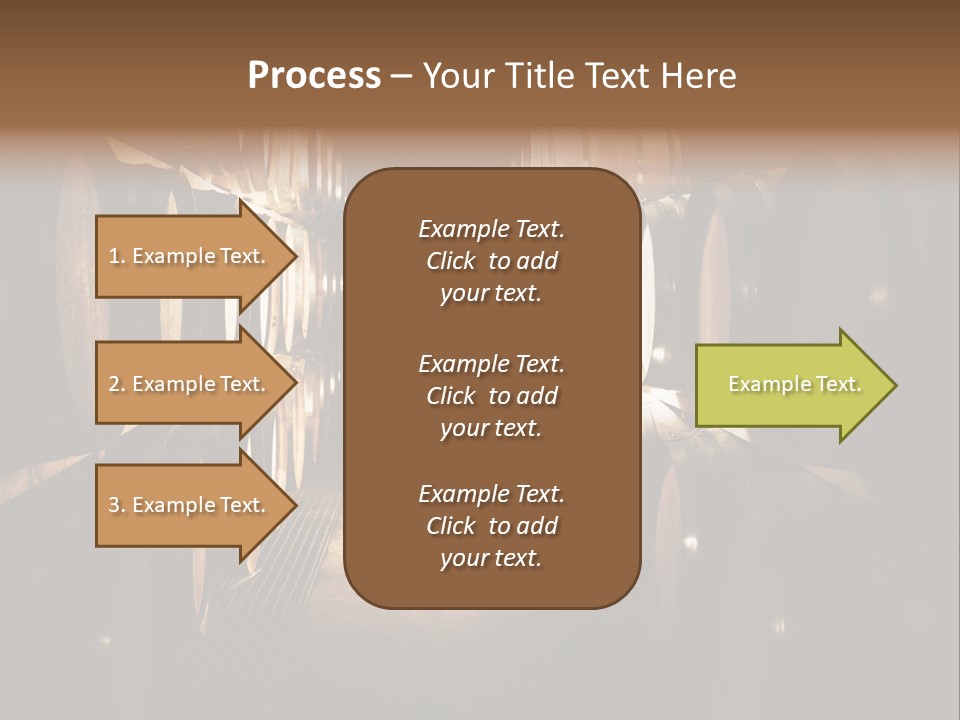 Process – Your Title Text Here

1. Example Text.

2. Example Text.

3. Example Text.

Example Text. Click to add your text.

Example Text. Click to add your text.

Example Text. Click to add your text.

Example Text.